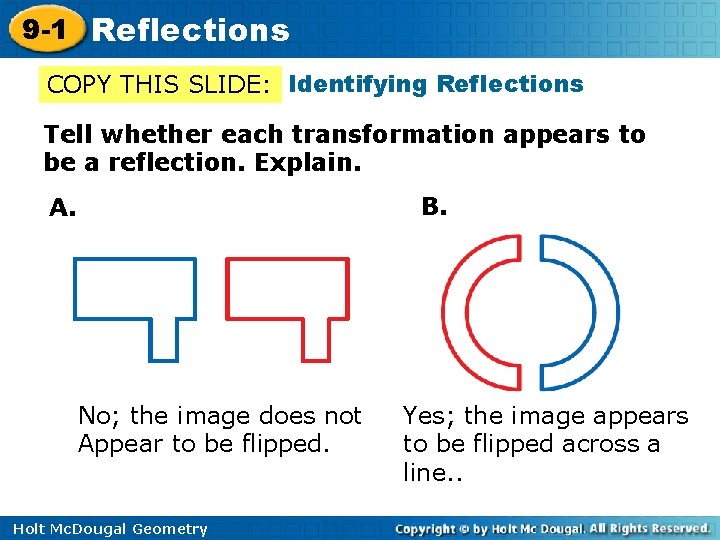 9-1 Reflections

COPY THIS SLIDE: Identifying Reflections

Tell whether each transformation appears to be a reflection. Explain.

A.

No; the image does not Appear to be flipped.

B.

Yes; the image appears to be flipped across a line..

Holt McDougal Geometry

Copyright © by Holt Mc Dougal. All Rights Reserved.